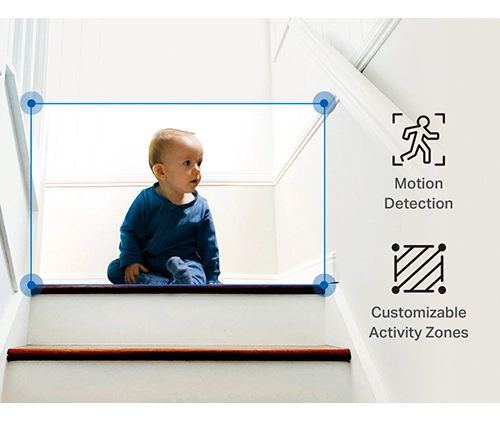 Motion Detection

Customizable Activity Zones